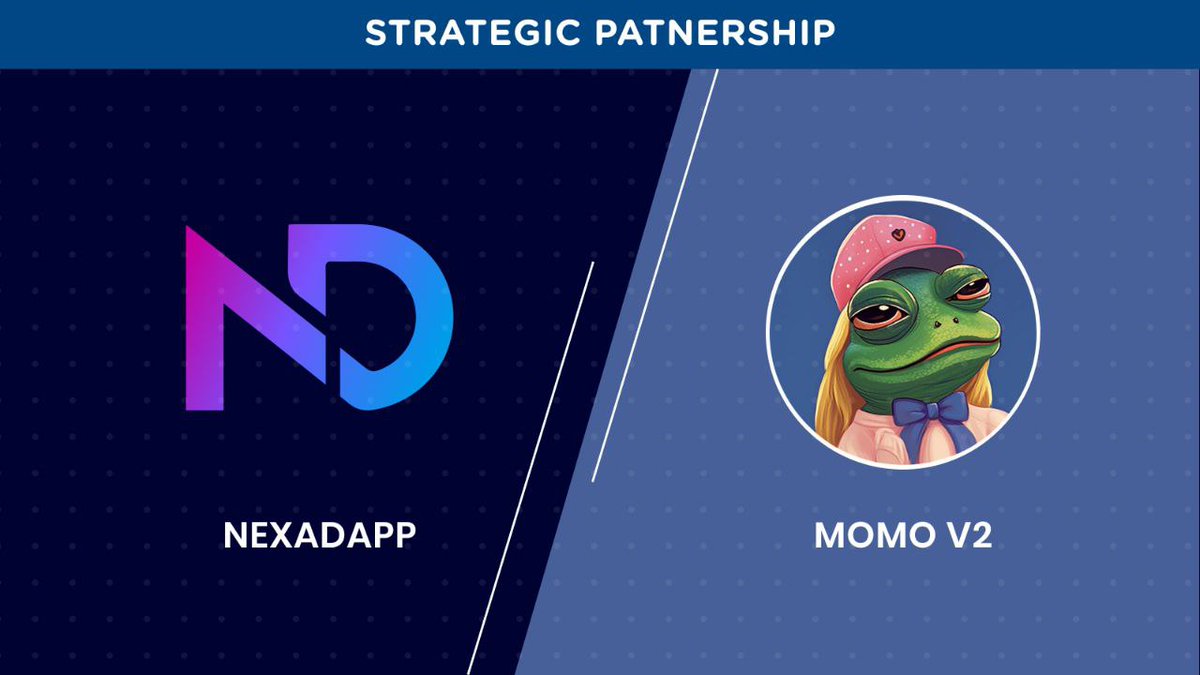 STRATEGIC PATNERSHIP

NEXADAPP

MOMO V2